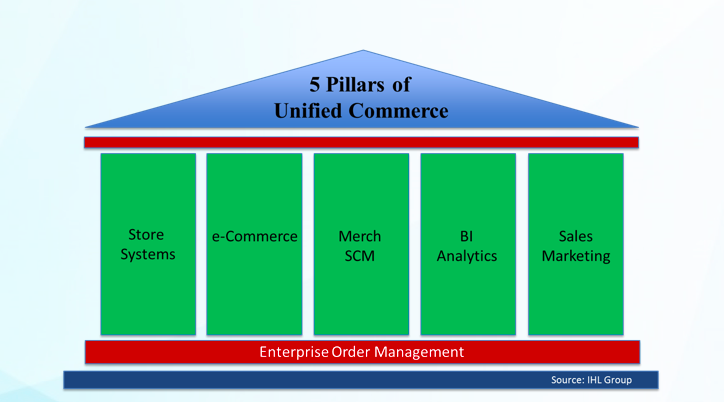 5 Pillars of
Unified Commerce

Store Systems

e-Commerce

Merch SCM

BI Analytics

Sales Marketing

Enterprise Order Management

Source: IHL Group